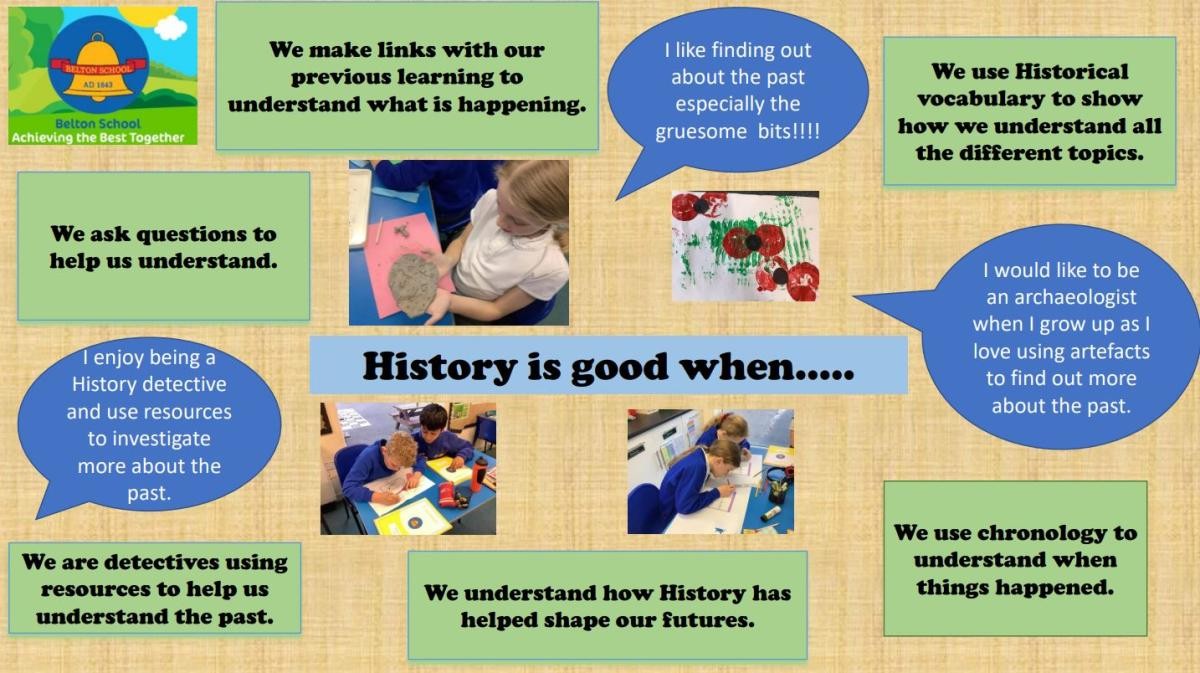 BELTON SCHOOL
AD 1843
Belton School
Achieving the Best Together

We make links with our previous learning to understand what is happening.

I like finding out about the past especially the gruesome bits!!!!

We use Historical vocabulary to show how we understand all the different topics.

We ask questions to help us understand.

I would like to be an archaeologist when I grow up as I love using artefacts to find out more about the past.

History is good when…..

I enjoy being a History detective and use resources to investigate more about the past.

We are detectives using resources to help us understand the past.

We understand how History has helped shape our futures.

We use chronology to understand when things happened.